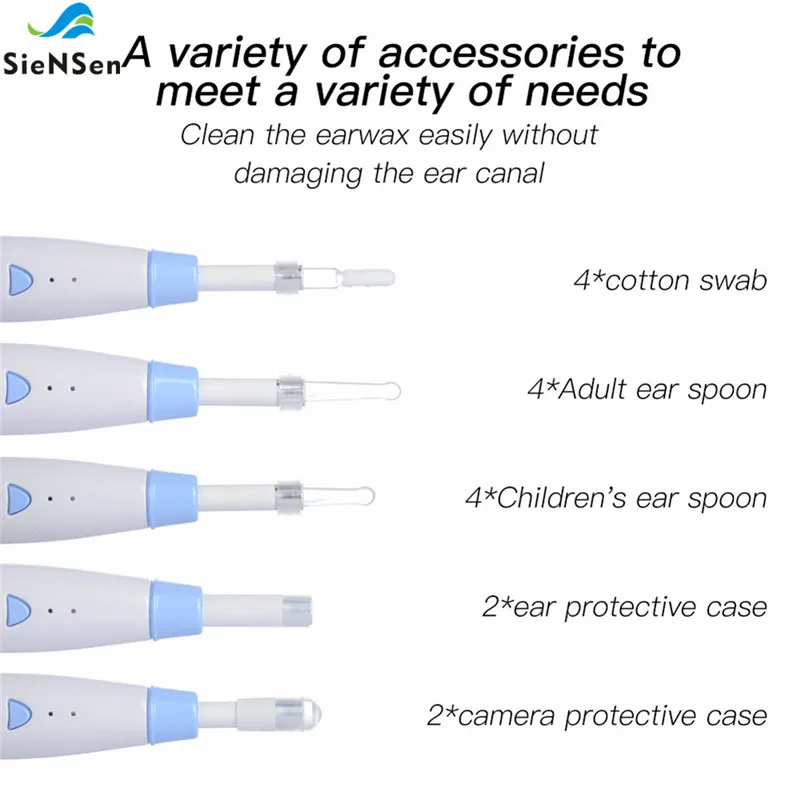 SieNSen

A variety of accessories to meet a variety of needs

Clean the earwax easily without damaging the ear canal

4*cotton swab

4*Adult ear spoon

4*Children's ear spoon

2*ear protective case

2*camera protective case